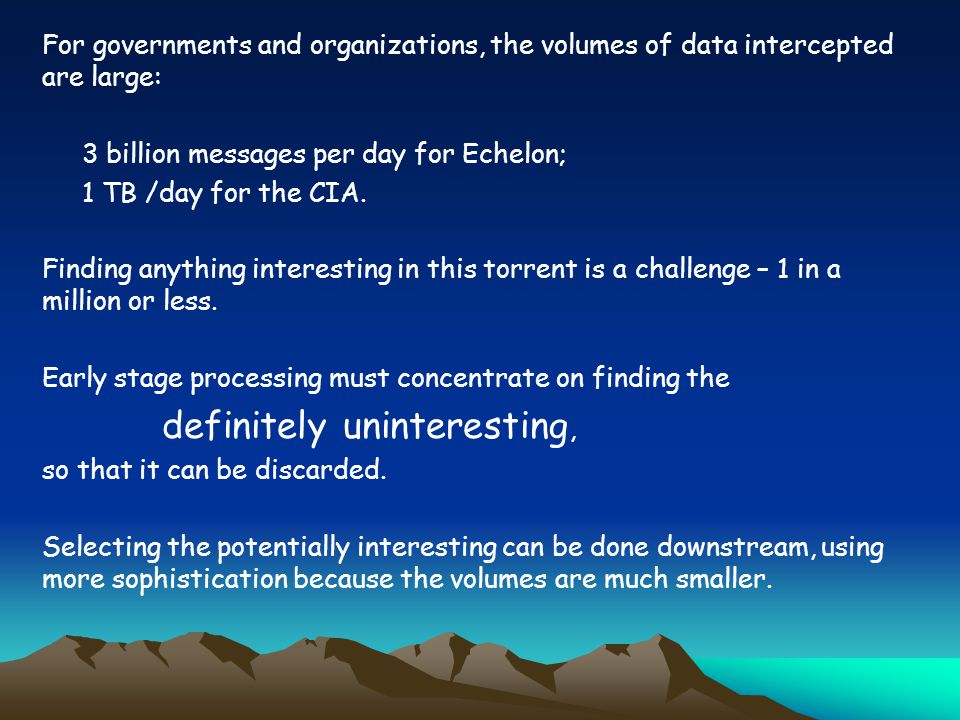 For governments and organizations, the volumes of data intercepted are large:

3 billion messages per day for Echelon;

1 TB /day for the CIA.

Finding anything interesting in this torrent is a challenge – 1 in a million or less.

Early stage processing must concentrate on finding the

definitely uninteresting,

so that it can be discarded.

Selecting the potentially interesting can be done downstream, using more sophistication because the volumes are much smaller.